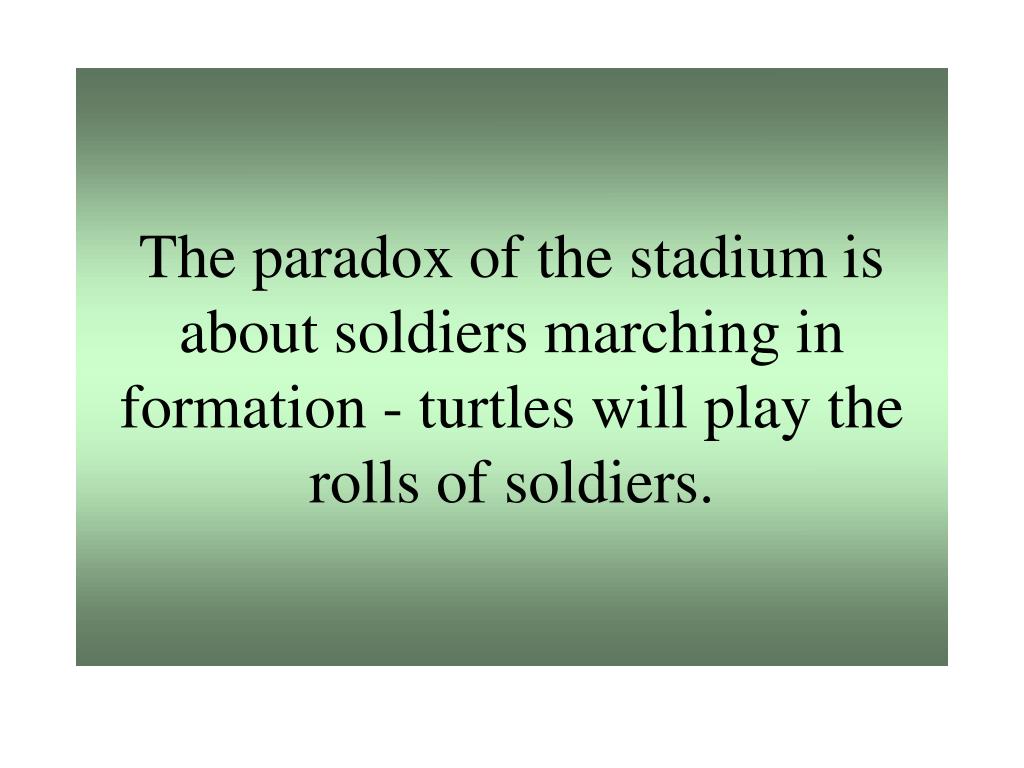 The paradox of the stadium is about soldiers marching in formation - turtles will play the rolls of soldiers.